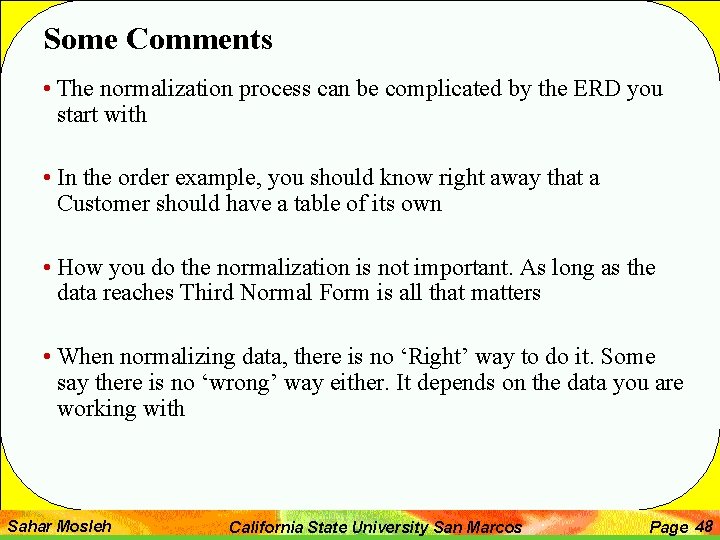 Some Comments

• The normalization process can be complicated by the ERD you start with

• In the order example, you should know right away that a Customer should have a table of its own

• How you do the normalization is not important. As long as the data reaches Third Normal Form is all that matters

• When normalizing data, there is no ‘Right’ way to do it. Some say there is no ‘wrong’ way either. It depends on the data you are working with

Sahar Mosleh California State University San Marcos Page 48